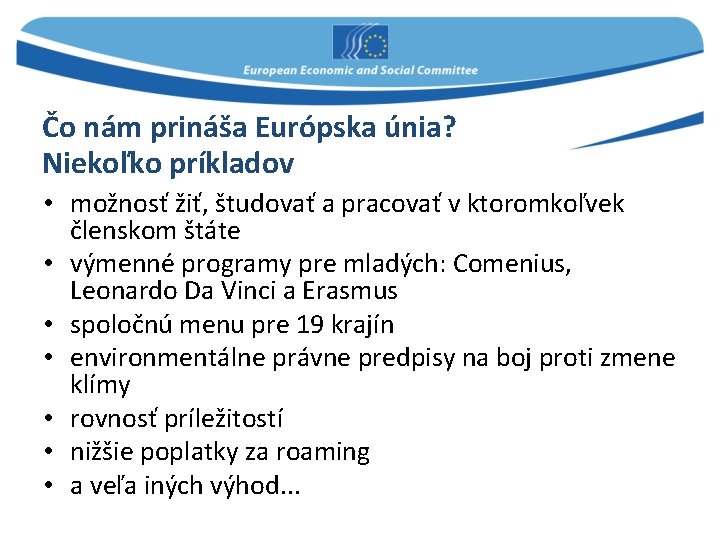 European Economic and Social Committee

Čo nám prináša Európska únia?
Niekoľko príkladov

• možnosť žiť, študovať a pracovať v ktoromkoľvek členskom štáte
• výmenné programy pre mladých: Comenius, Leonardo Da Vinci a Erasmus
• spoločnú menu pre 19 krajín
• environmentálne právne predpisy na boj proti zmene klímy
• rovnosť príležitostí
• nižšie poplatky za roaming
• a veľa iných výhod...